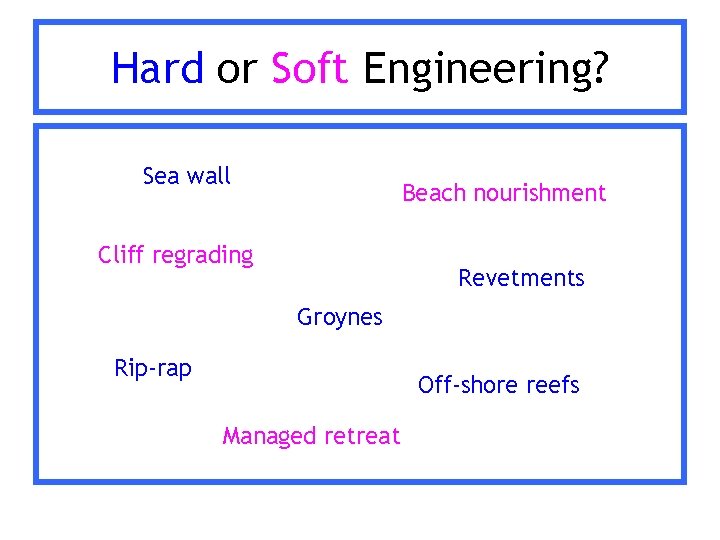 Hard or Soft Engineering?

Sea wall

Beach nourishment

Cliff regrading

Revetments

Groynes

Rip-rap

Off-shore reefs

Managed retreat